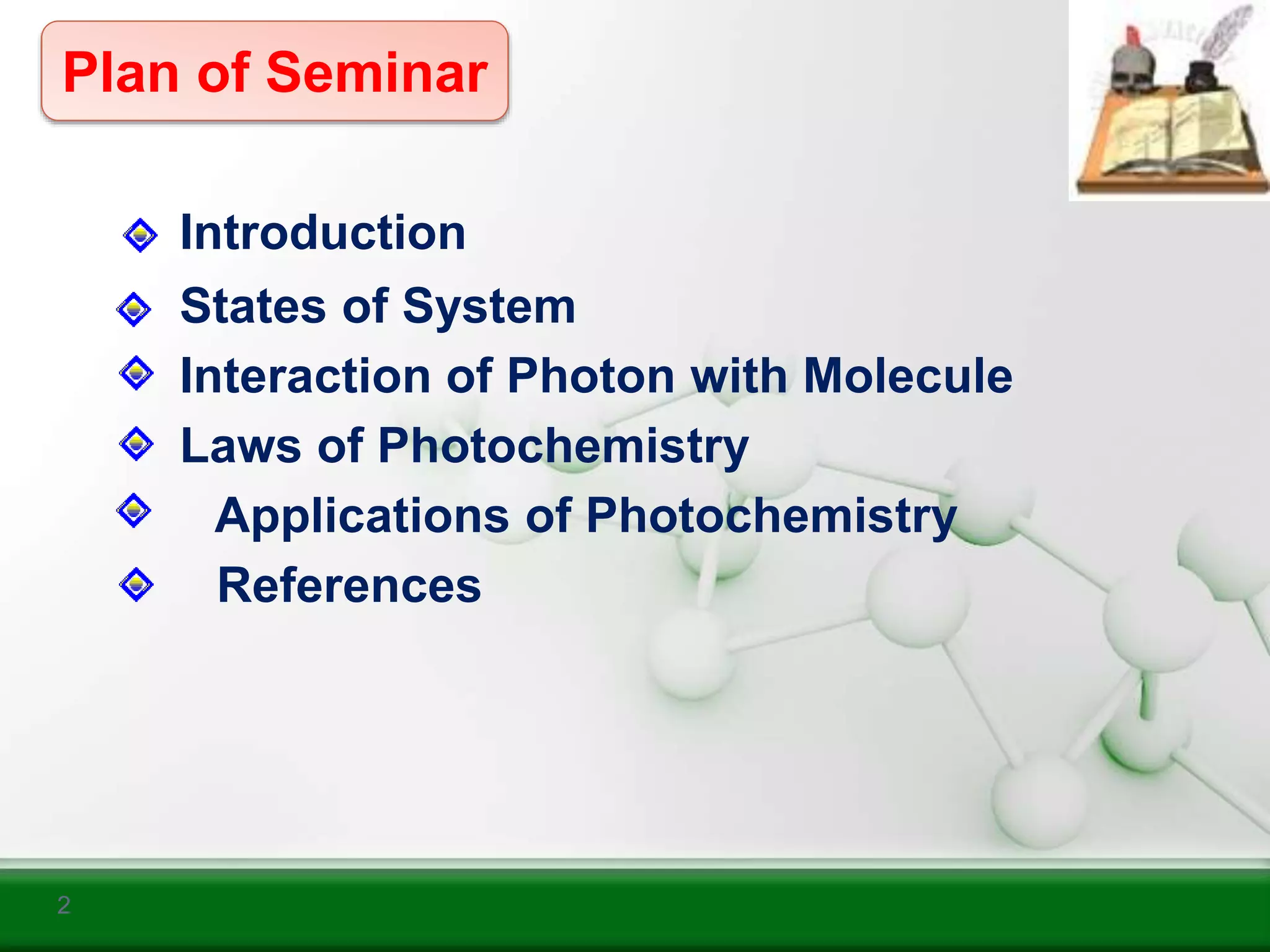 Plan of Seminar

Introduction
States of System
Interaction of Photon with Molecule
Laws of Photochemistry
Applications of Photochemistry
References

2